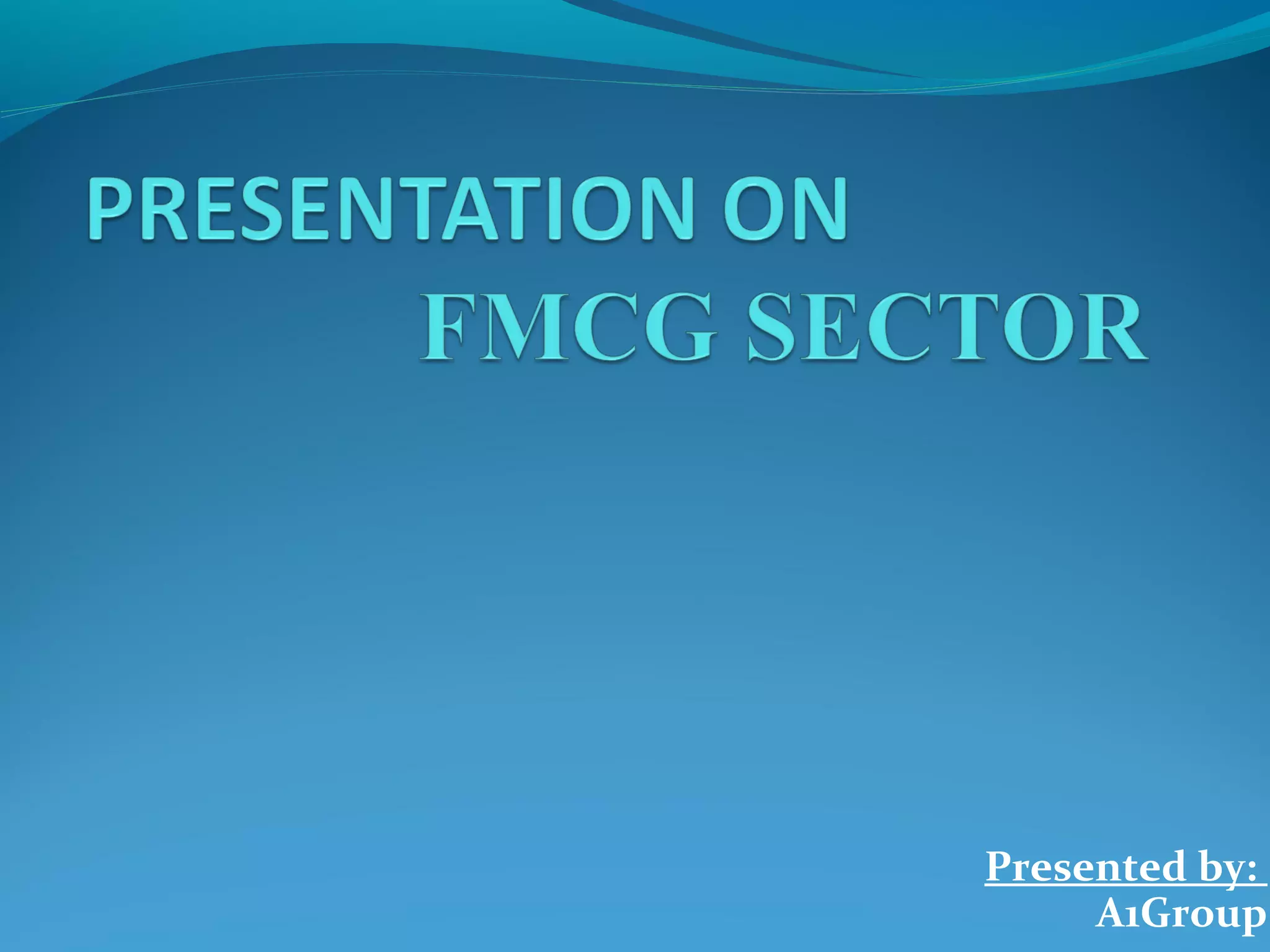 PRESENTATION ON

FMCG SECTOR

Presented by:
A1Group